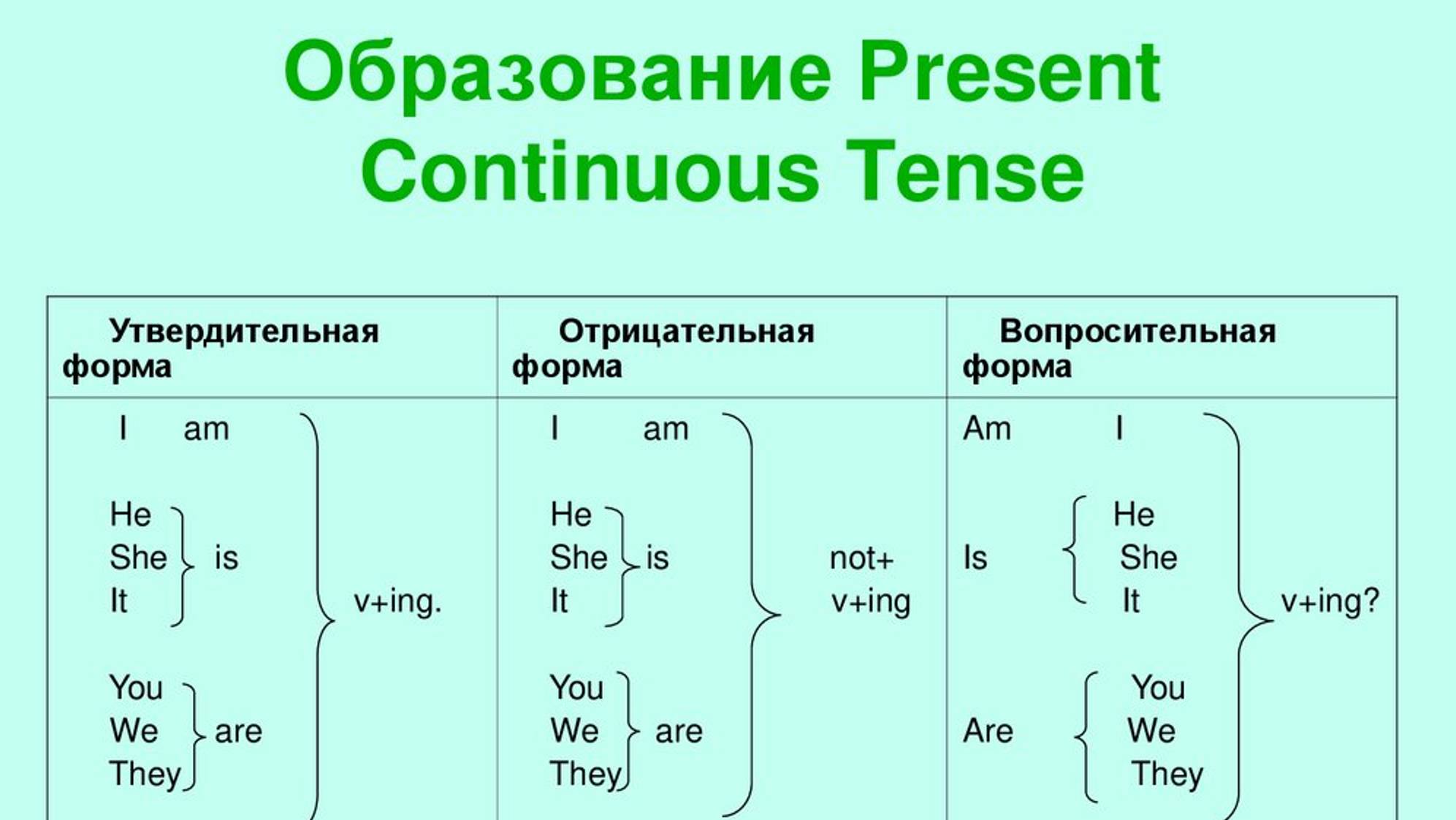 Образование Present Continuous Tense

| Утвердительная форма | Отрицательная форма | Вопросительная форма |
|---|---|---|
| I am<br>He She It is<br>You We They are<br>v+ing. | I am<br>He She It is<br>You We They are<br>not+ v+ing | Am I<br>Is He She It<br>Are You We They<br>v+ing? |